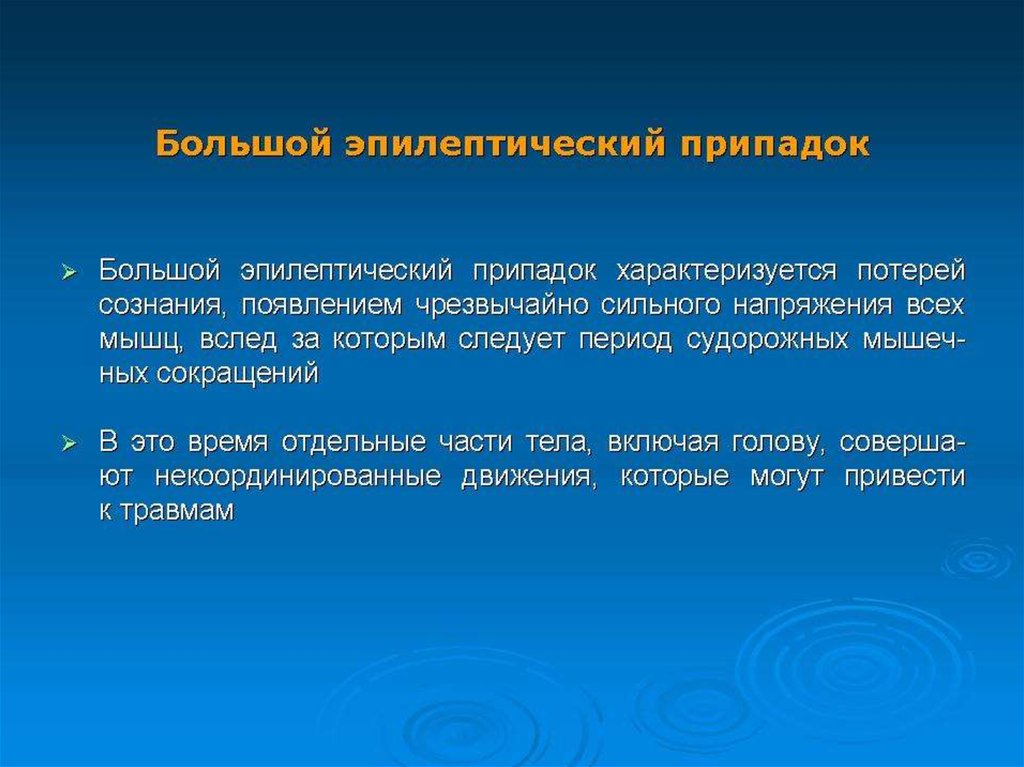 Большой эпилептический припадок

➢ Большой эпилептический припадок характеризуется потерей сознания, появлением чрезвычайно сильного напряжения всех мышц, вслед за которым следует период судорожных мышечных сокращений

➢ В это время отдельные части тела, включая голову, совершают некоординированные движения, которые могут привести к травмам